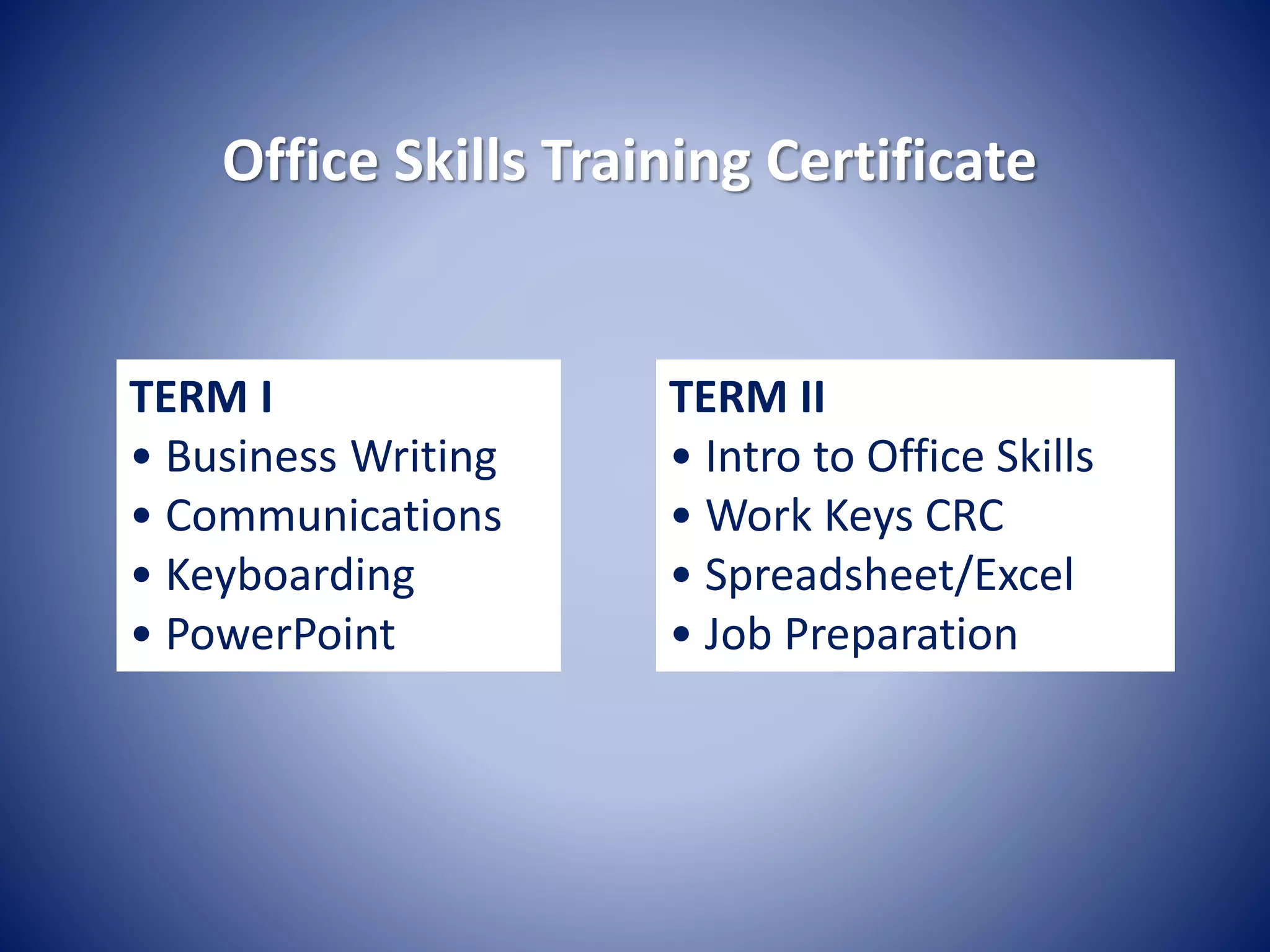 Office Skills Training Certificate

TERM I
• Business Writing
• Communications
• Keyboarding
• PowerPoint

TERM II
• Intro to Office Skills
• Work Keys CRC
• Spreadsheet/Excel
• Job Preparation